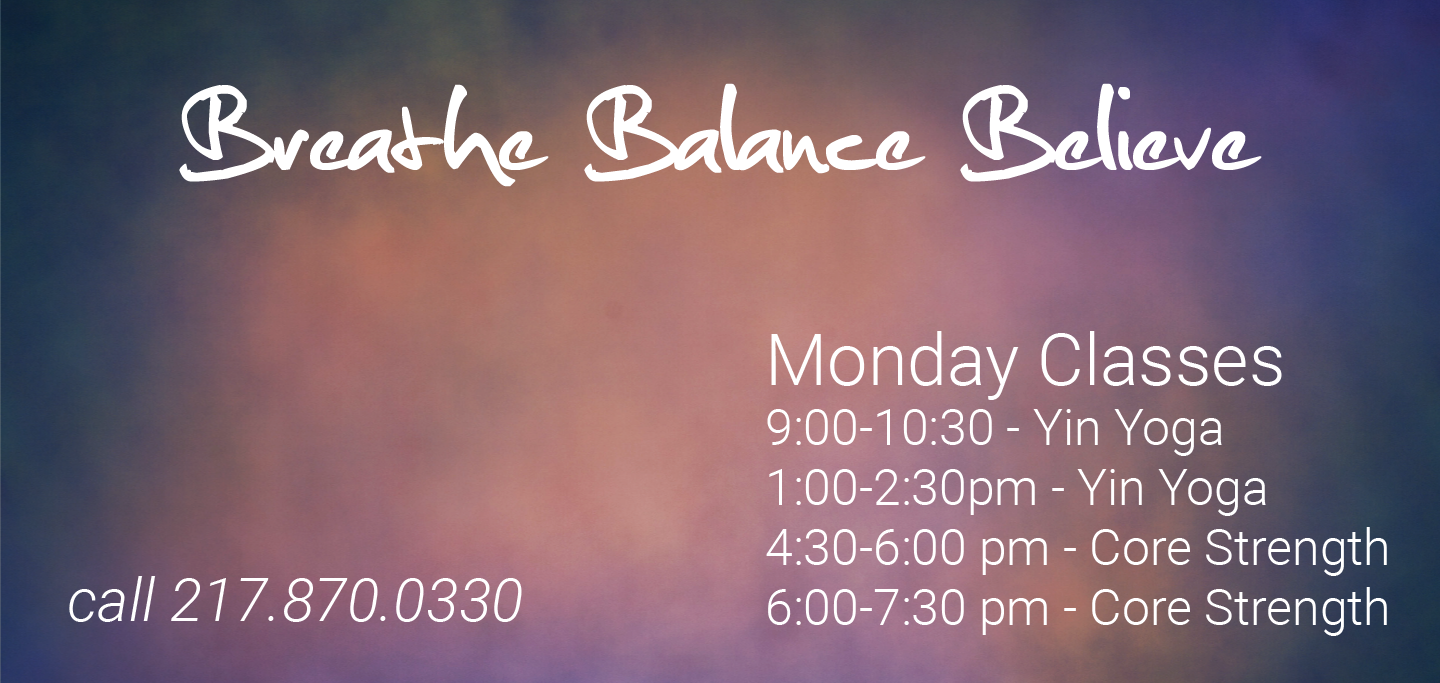 Breathe Balance Believe

Monday Classes
9:00-10:30 - Yin Yoga
1:00-2:30pm - Yin Yoga
4:30-6:00 pm - Core Strength
6:00-7:30 pm - Core Strength

call 217.870.0330